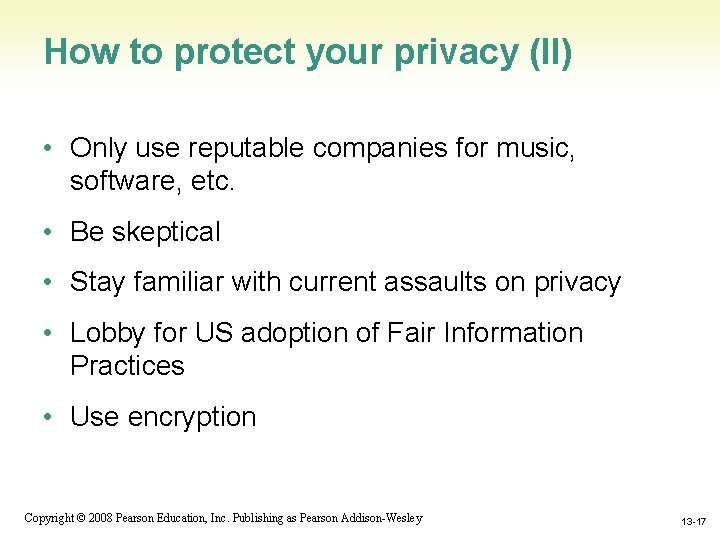 How to protect your privacy (II)

• Only use reputable companies for music, software, etc.

• Be skeptical

• Stay familiar with current assaults on privacy

• Lobby for US adoption of Fair Information Practices

• Use encryption

Copyright © 2008 Pearson Education, Inc. Publishing as Pearson Addison-Wesley

13-17